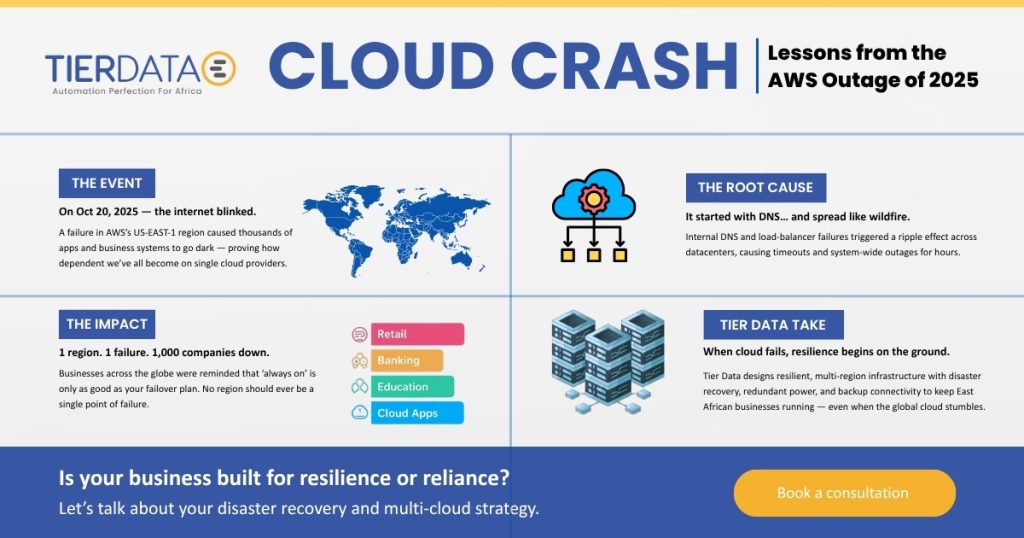 TIERDATA
Automation Perfection For Africa

CLOUD CRASH

Lessons from the AWS Outage of 2025

THE EVENT

On Oct 20, 2025 — the internet blinked.

A failure in AWS's US-EAST-1 region caused thousands of apps and business systems to go dark — proving how dependent we've all become on single cloud providers.

THE ROOT CAUSE

It started with DNS... and spread like wildfire.

Internal DNS and load-balancer failures triggered a ripple effect across datacenters, causing timeouts and system-wide outages for hours.

THE IMPACT

1 region. 1 failure. 1,000 companies down.

Businesses across the globe were reminded that 'always on' is only as good as your failover plan. No region should ever be a single point of failure.

Retail
Banking
Education
Cloud Apps

TIER DATA TAKE

When cloud fails, resilience begins on the ground.

Tier Data designs resilient, multi-region infrastructure with disaster recovery, redundant power, and backup connectivity to keep East African businesses running — even when the global cloud stumbles.

Is your business built for resilience or reliance?

Let's talk about your disaster recovery and multi-cloud strategy.

Book a consultation